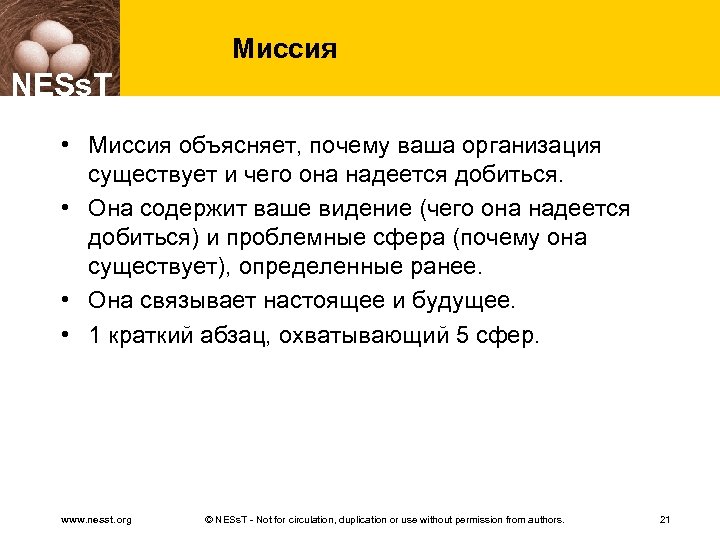 NESsT

Миссия

• Миссия объясняет, почему ваша организация существует и чего она надеется добиться.
• Она содержит ваше видение (чего она надеется добиться) и проблемные сфера (почему она существует), определенные ранее.
• Она связывает настоящее и будущее.
• 1 краткий абзац, охватывающий 5 сфер.

www.nesst.org © NESsT - Not for circulation, duplication or use without permission from authors. 21